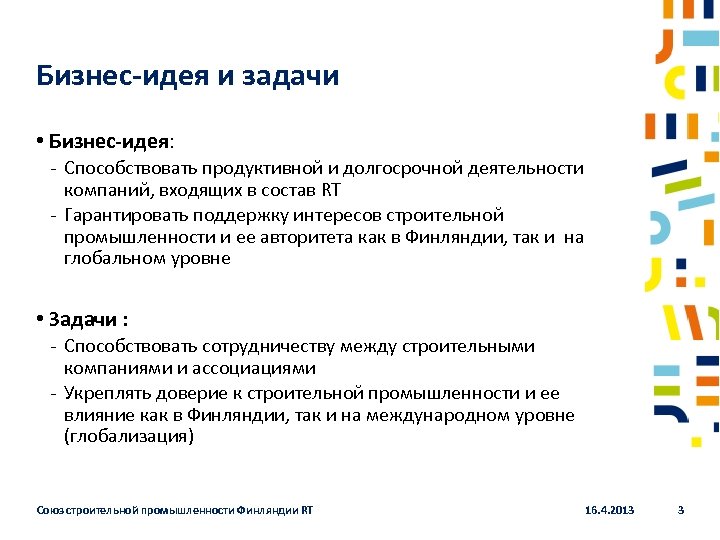 Бизнес-идея и задачи

• Бизнес-идея:
- Способствовать продуктивной и долгосрочной деятельности компаний, входящих в состав RT
- Гарантировать поддержку интересов строительной промышленности и ее авторитета как в Финляндии, так и на глобальном уровне

• Задачи :
- Способствовать сотрудничеству между строительными компаниями и ассоциациями
- Укреплять доверие к строительной промышленности и ее влияние как в Финляндии, так и на международном уровне (глобализация)

Союз строительной промышленности Финляндии RT 16.4.2013 3